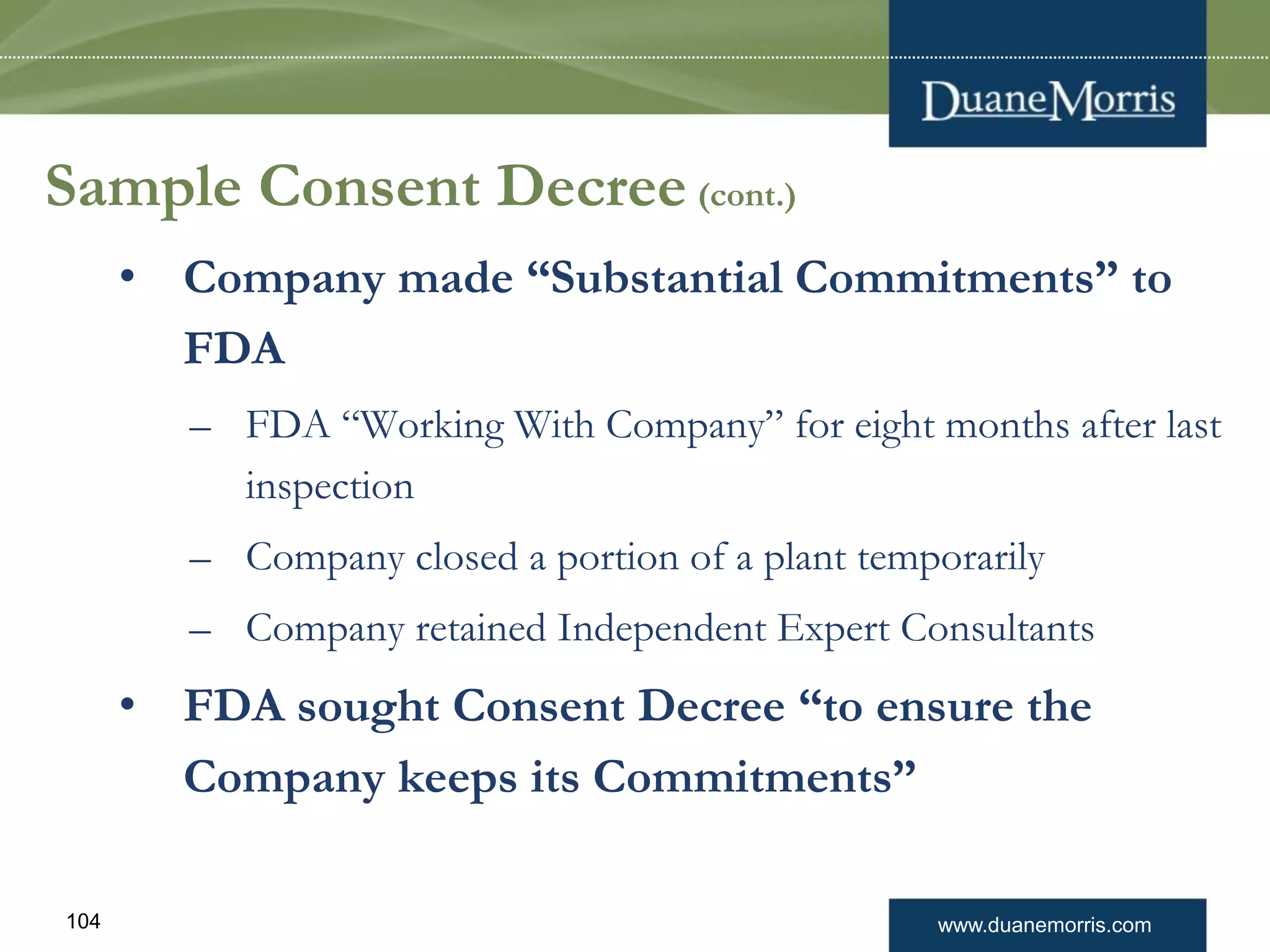 DuaneMorris

Sample Consent Decree (cont.)

• Company made “Substantial Commitments” to FDA

– FDA “Working With Company” for eight months after last inspection

– Company closed a portion of a plant temporarily

– Company retained Independent Expert Consultants

• FDA sought Consent Decree “to ensure the Company keeps its Commitments”

104

www.duanemorris.com